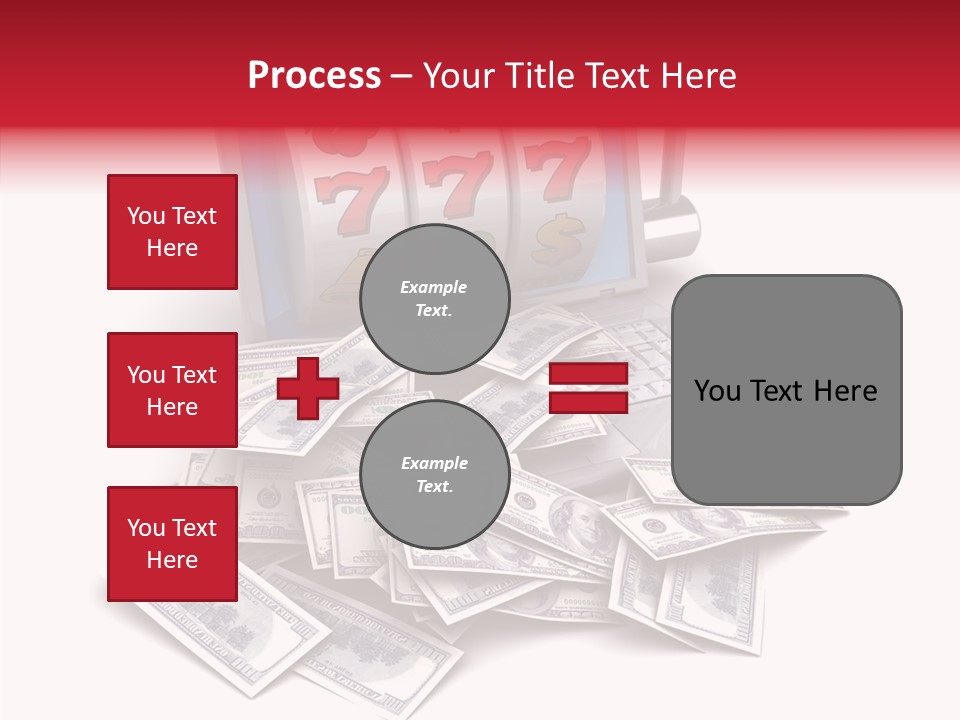 Process – Your Title Text Here

You Text Here

You Text Here

You Text Here

Example Text.

Example Text.

You Text Here